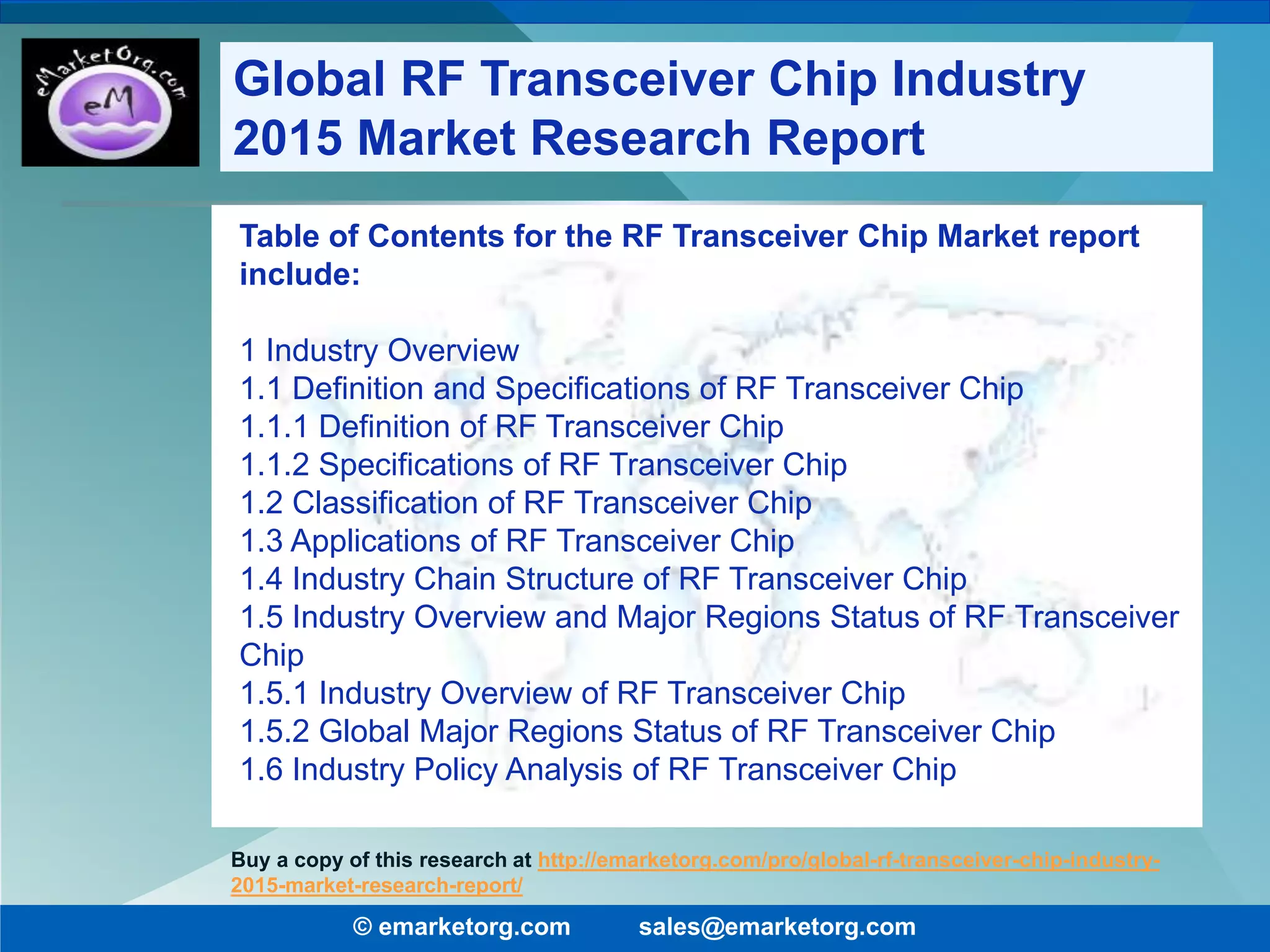 eMarketOrg.com
eM

Global RF Transceiver Chip Industry 2015 Market Research Report

Table of Contents for the RF Transceiver Chip Market report include:

1 Industry Overview
1.1 Definition and Specifications of RF Transceiver Chip
1.1.1 Definition of RF Transceiver Chip
1.1.2 Specifications of RF Transceiver Chip
1.2 Classification of RF Transceiver Chip
1.3 Applications of RF Transceiver Chip
1.4 Industry Chain Structure of RF Transceiver Chip
1.5 Industry Overview and Major Regions Status of RF Transceiver Chip
1.5.1 Industry Overview of RF Transceiver Chip
1.5.2 Global Major Regions Status of RF Transceiver Chip
1.6 Industry Policy Analysis of RF Transceiver Chip

Buy a copy of this research at http://emarketorg.com/pro/global-rf-transceiver-chip-industry-2015-market-research-report/

© emarketorg.com sales@emarketorg.com